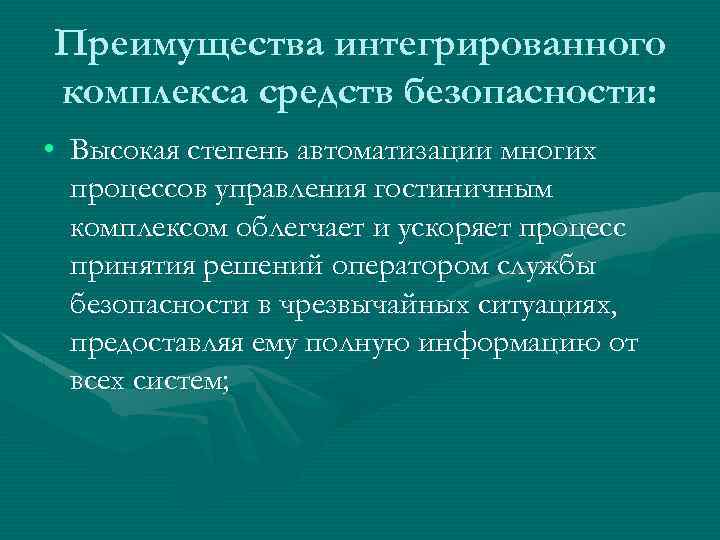 Преимущества интегрированного комплекса средств безопасности:

• Высокая степень автоматизации многих процессов управления гостиничным комплексом облегчает и ускоряет процесс принятия решений оператором службы безопасности в чрезвычайных ситуациях, предоставляя ему полную информацию от всех систем;